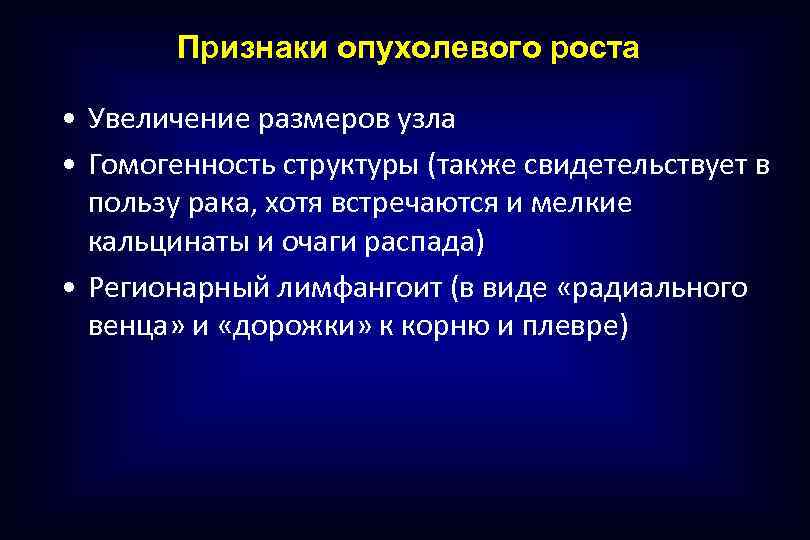 Признаки опухолевого роста

• Увеличение размеров узла
• Гомогенность структуры (также свидетельствует в пользу рака, хотя встречаются и мелкие кальцинаты и очаги распада)
• Регионарный лимфангоит (в виде «радиального венца» и «дорожки» к корню и плевре)